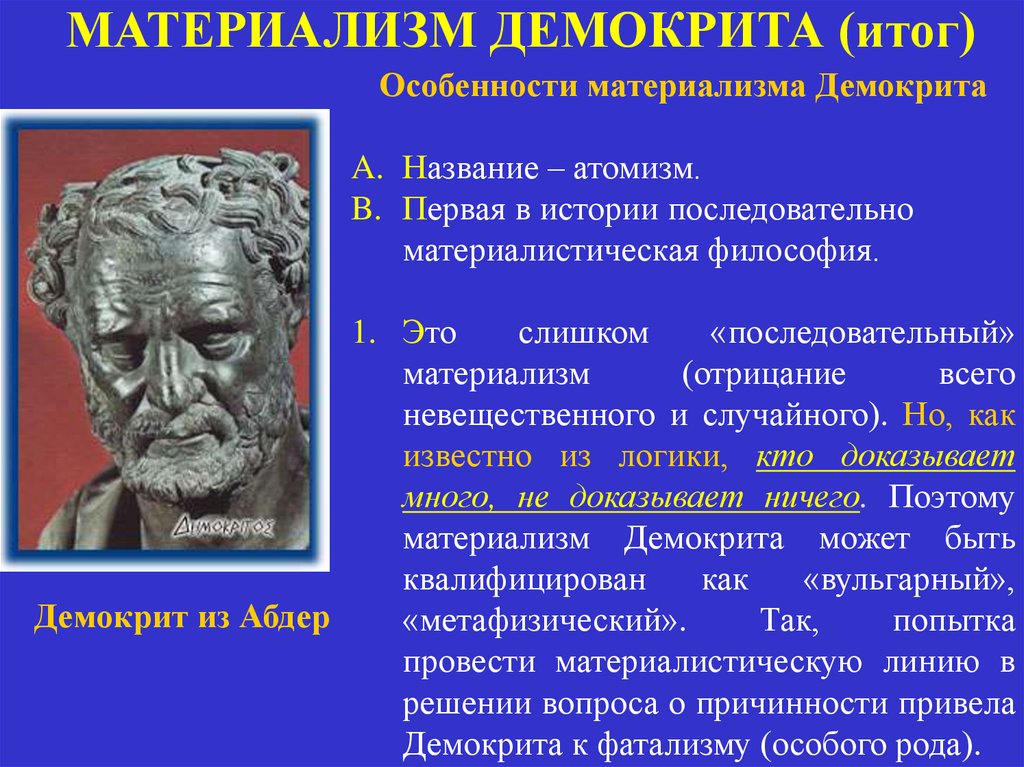 МАТЕРИАЛИЗМ ДЕМОКРИТА (итог)

Особенности материализма Демокрита

ΔΗΜΟΚΡΙΤΟΣ

Демокрит из Абдер

A. Название – атомизм.
B. Первая в истории последовательно материалистическая философия.

1. Это слишком «последовательный» материализм (отрицание всего невещественного и случайного). Но, как известно из логики, кто доказывает много, не доказывает ничего. Поэтому материализм Демокрита может быть квалифицирован как «вульгарный», «метафизический». Так, попытка провести материалистическую линию в решении вопроса о причинности привела Демокрита к фатализму (особого рода).